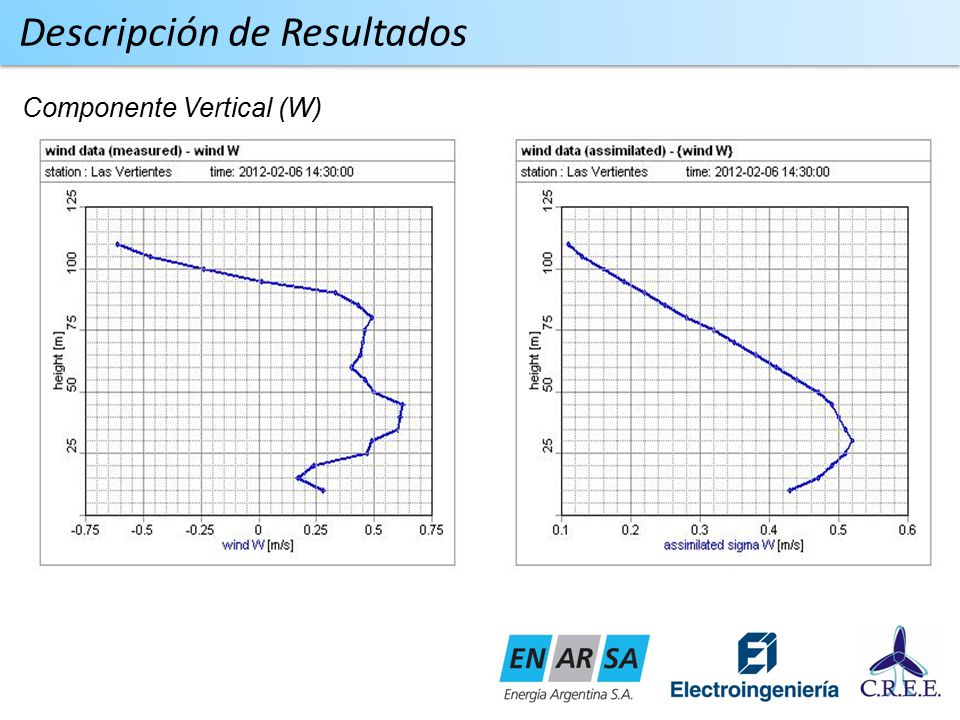 Descripción de Resultados

Componente Vertical (W)

wind data (measured) - wind W
station : Las Vertientes time: 2012-02-06 14:30:00

height [m]
125
100
75
50
25
-0.75 -0.5 -0.25 0 0.25 0.5 0.75
wind W [m/s]

wind data (assimilated) - {wind W}
station : Las Vertientes time: 2012-02-06 14:30:00

height [m]
125
100
75
50
25
0.1 0.2 0.3 0.4 0.5 0.6
assimilated sigma W [m/s]

EN AR SA
Energía Argentina S.A.

Electroingeniería

C.R.E.E.